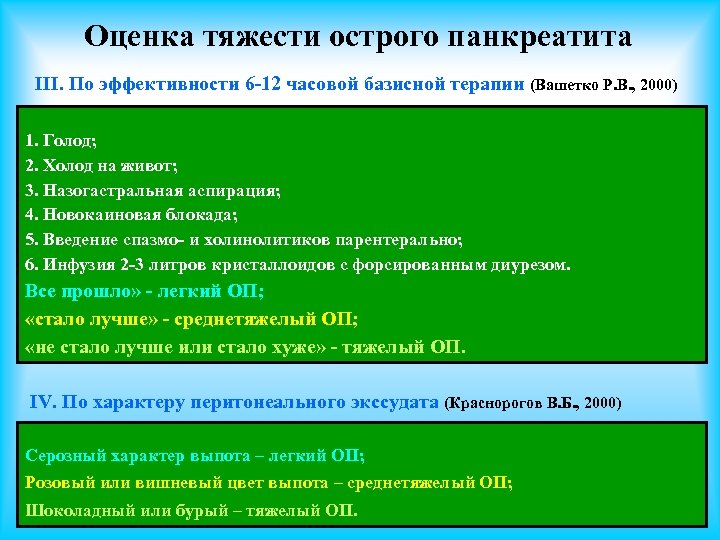 Оценка тяжести острого панкреатита

III. По эффективности 6-12 часовой базисной терапии (Вашетко Р.В., 2000)

1. Голод;
2. Холод на живот;
3. Назогастральная аспирация;
4. Новокаиновая блокада;
5. Введение спазмо- и холинолитиков парентерально;
6. Инфузия 2-3 литров кристаллоидов с форсированным диурезом.
Все прошло» - легкий ОП;
«стало лучше» - среднетяжелый ОП;
«не стало лучше или стало хуже» - тяжелый ОП.

IV. По характеру перитонеального экссудата (Красногоров В.Б., 2000)

Серозный характер выпота – легкий ОП;
Розовый или вишневый цвет выпота – среднетяжелый ОП;
Шоколадный или бурый – тяжелый ОП.